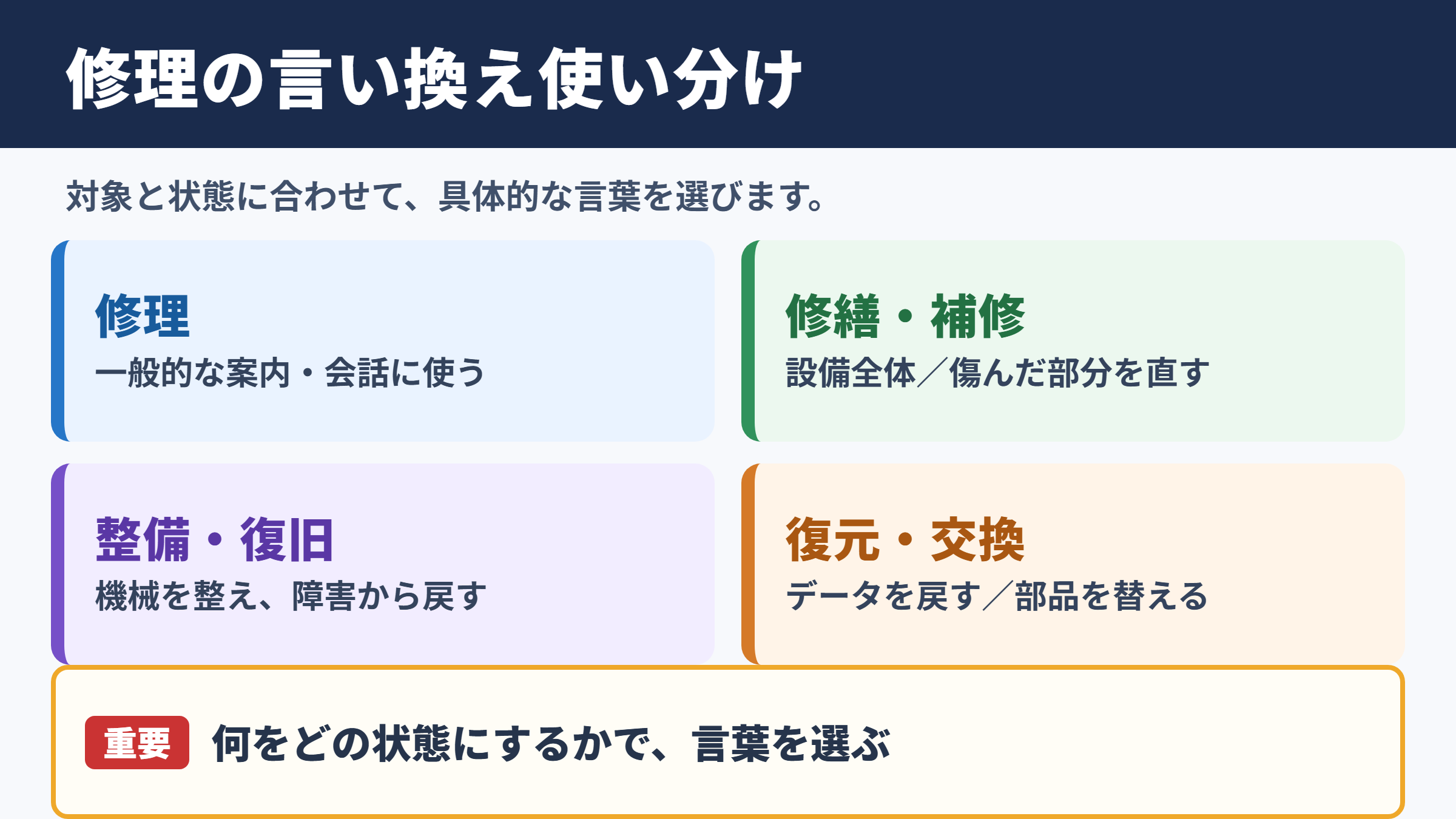 修理の言い換え使い分け

対象と状態に合わせて、具体的な言葉を選びます。

修理
一般的な案内・会話に使う

修繕・補修
設備全体／傷んだ部分を直す

整備・復旧
機械を整え、障害から戻す

復元・交換
データを戻す／部品を替える

重要 何をどの状態にするかで、言葉を選ぶ